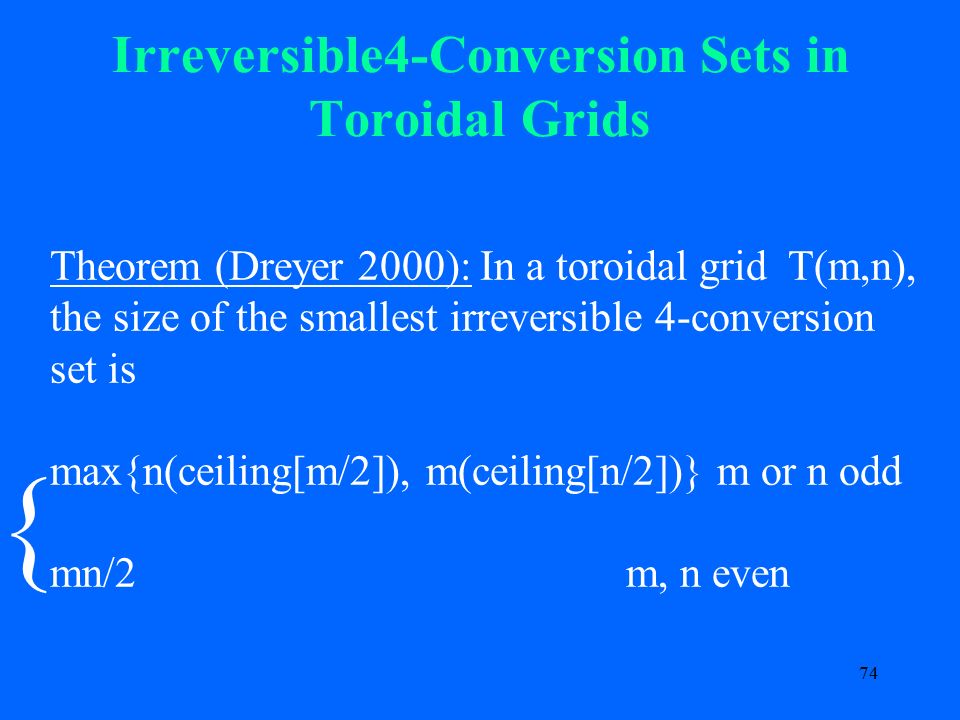 Irreversible4-Conversion Sets in Toroidal Grids

Theorem (Dreyer 2000): In a toroidal grid T(m,n), the size of the smallest irreversible 4-conversion set is

{ max{n(ceiling[m/2]), m(ceiling[n/2])} m or n odd

mn/2 m, n even

74